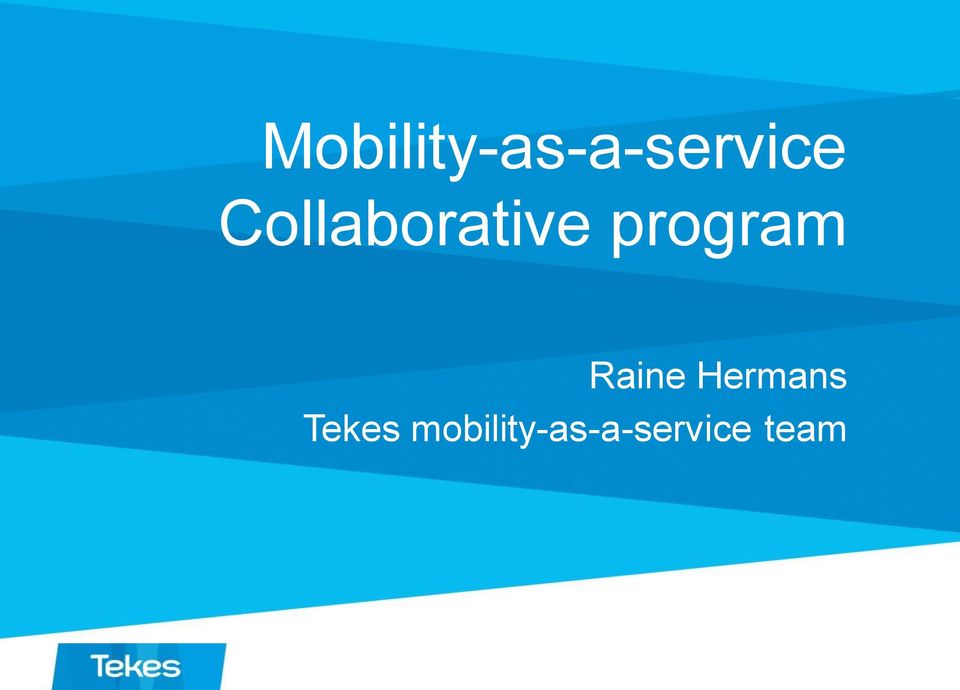 Mobility-as-a-service Collaborative program

Raine Hermans
Tekes mobility-as-a-service team

Tekes